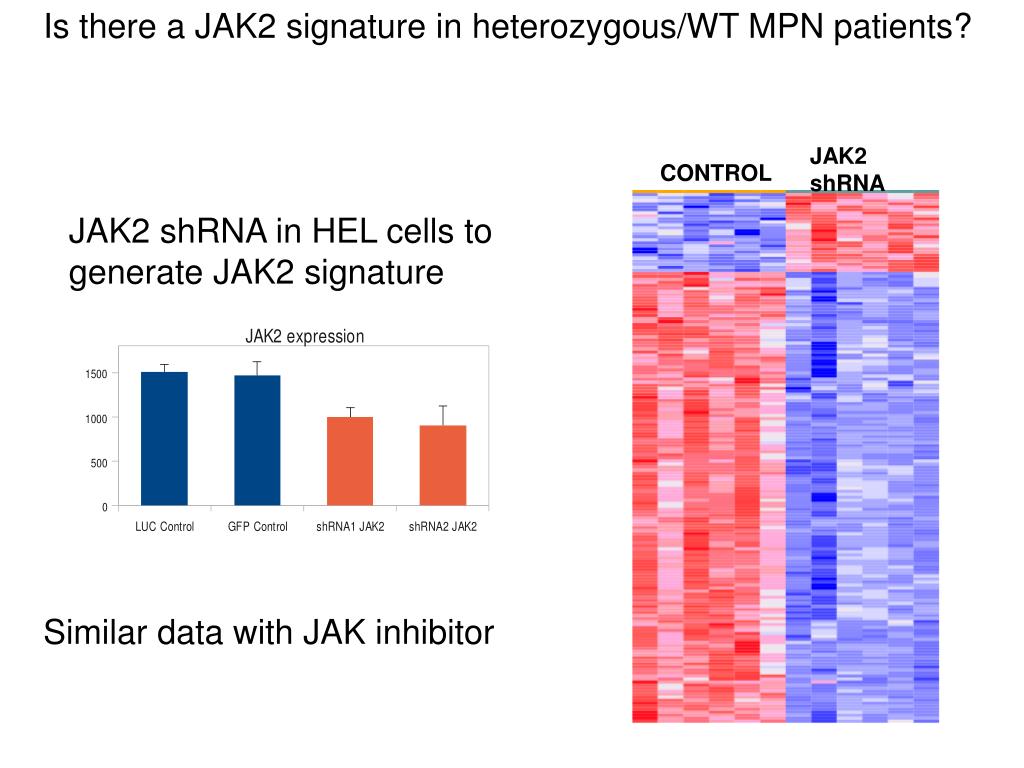 Is there a JAK2 signature in heterozygous/WT MPN patients?

JAK2 shRNA in HEL cells to generate JAK2 signature

JAK2 expression

1500
1000
500
0

LUC Control
GFP Control
shRNA1 JAK2
shRNA2 JAK2

Similar data with JAK inhibitor

CONTROL

JAK2 shRNA